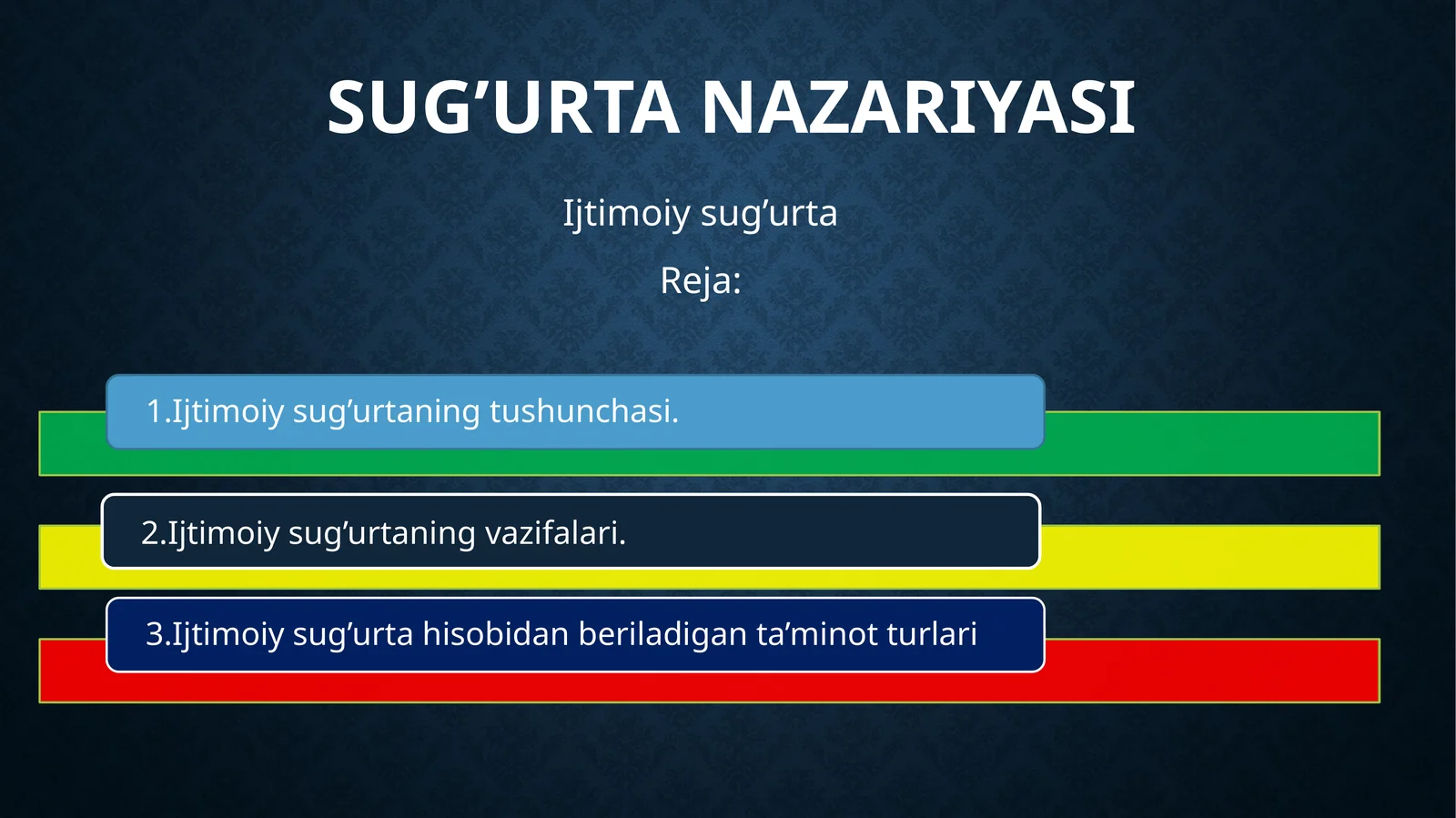 SUG’URTA NAZARIYASI

Ijtimoiy sug’urta

Reja:

1.Ijtimoiy sug’urtaning tushunchasi.

2.Ijtimoiy sug’urtaning vazifalari.

3.Ijtimoiy sug’urta hisobidan beriladigan ta’minot turlari